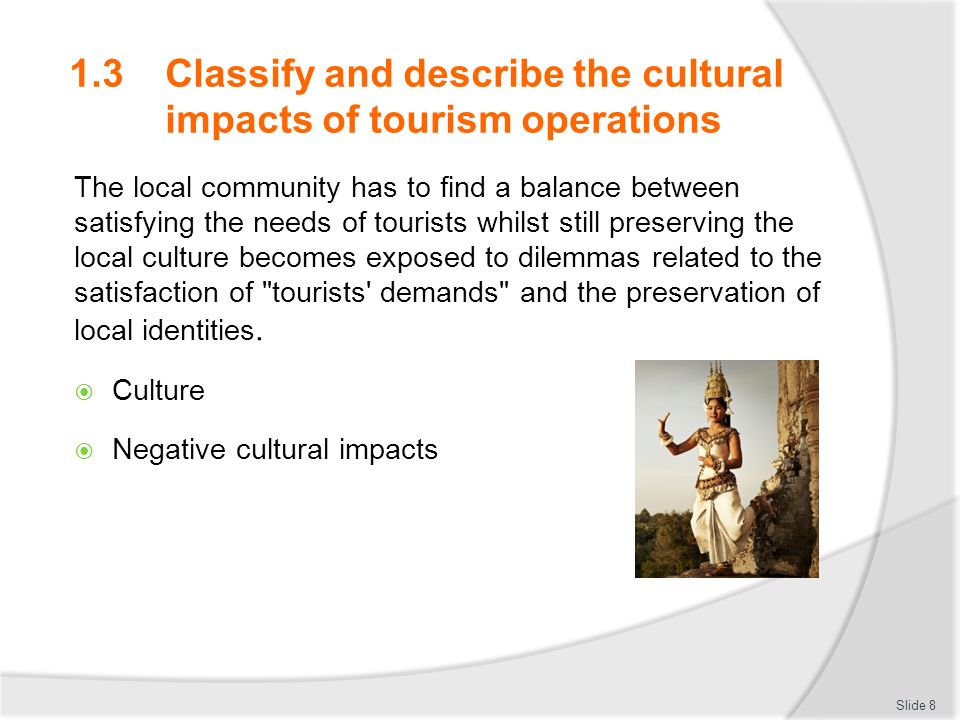 1.3 Classify and describe the cultural impacts of tourism operations

The local community has to find a balance between satisfying the needs of tourists whilst still preserving the local culture becomes exposed to dilemmas related to the satisfaction of "tourists' demands" and the preservation of local identities.

Culture

Negative cultural impacts

Slide 8